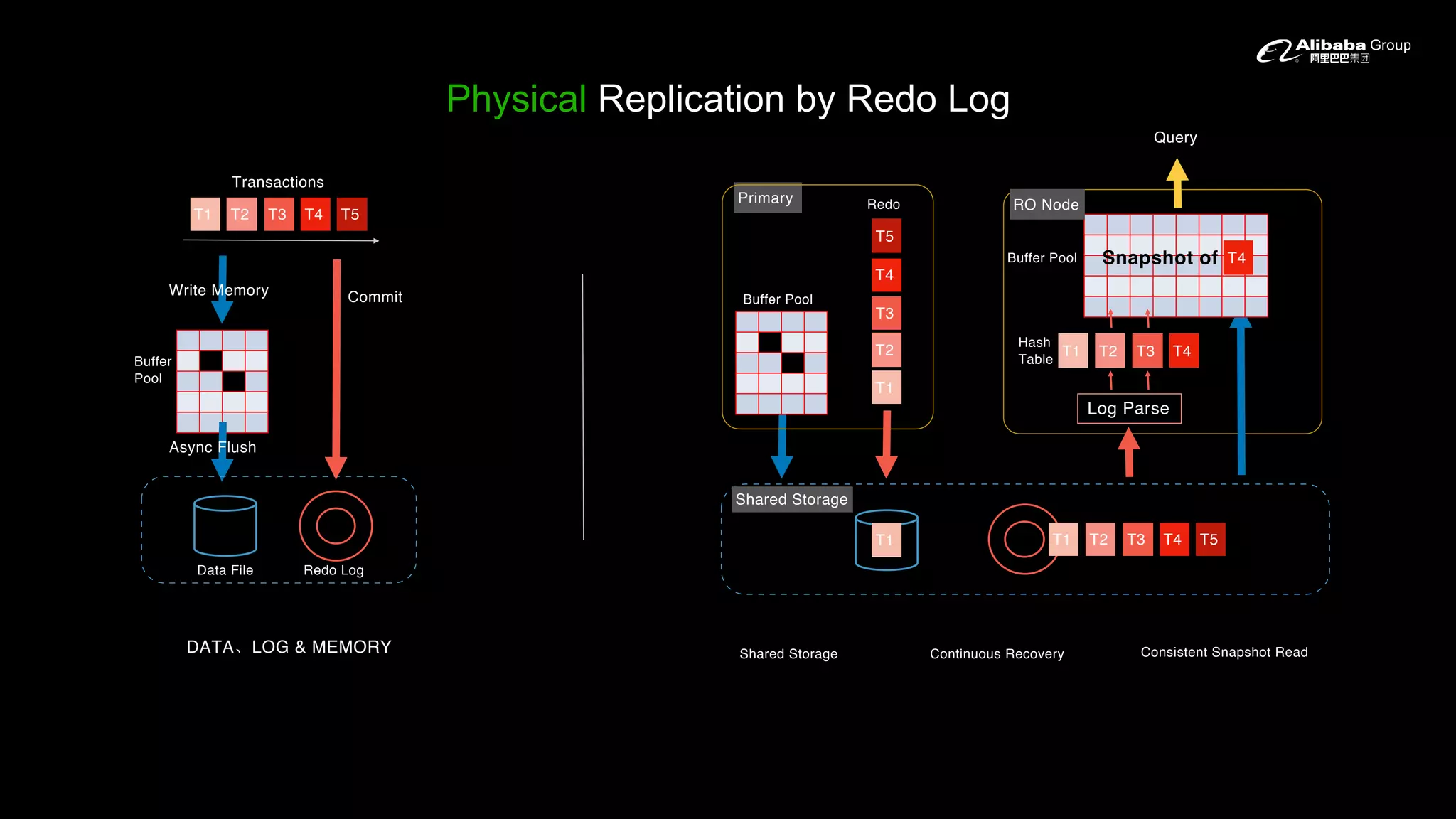 Alibaba Group 阿里巴巴集团

Physical Replication by Redo Log

Transactions

T1 T2 T3 T4 T5

Write Memory

Commit

Buffer Pool

Async Flush

Data File

Redo Log

DATA、LOG & MEMORY

Primary

Redo

T5
T4
T3
T2
T1

Buffer Pool

Query

RO Node

Buffer Pool

Snapshot of T4

Hash Table

T1 T2 T3 T4

Log Parse

Shared Storage

T1

T1 T2 T3 T4 T5

Shared Storage

Continuous Recovery

Consistent Snapshot Read